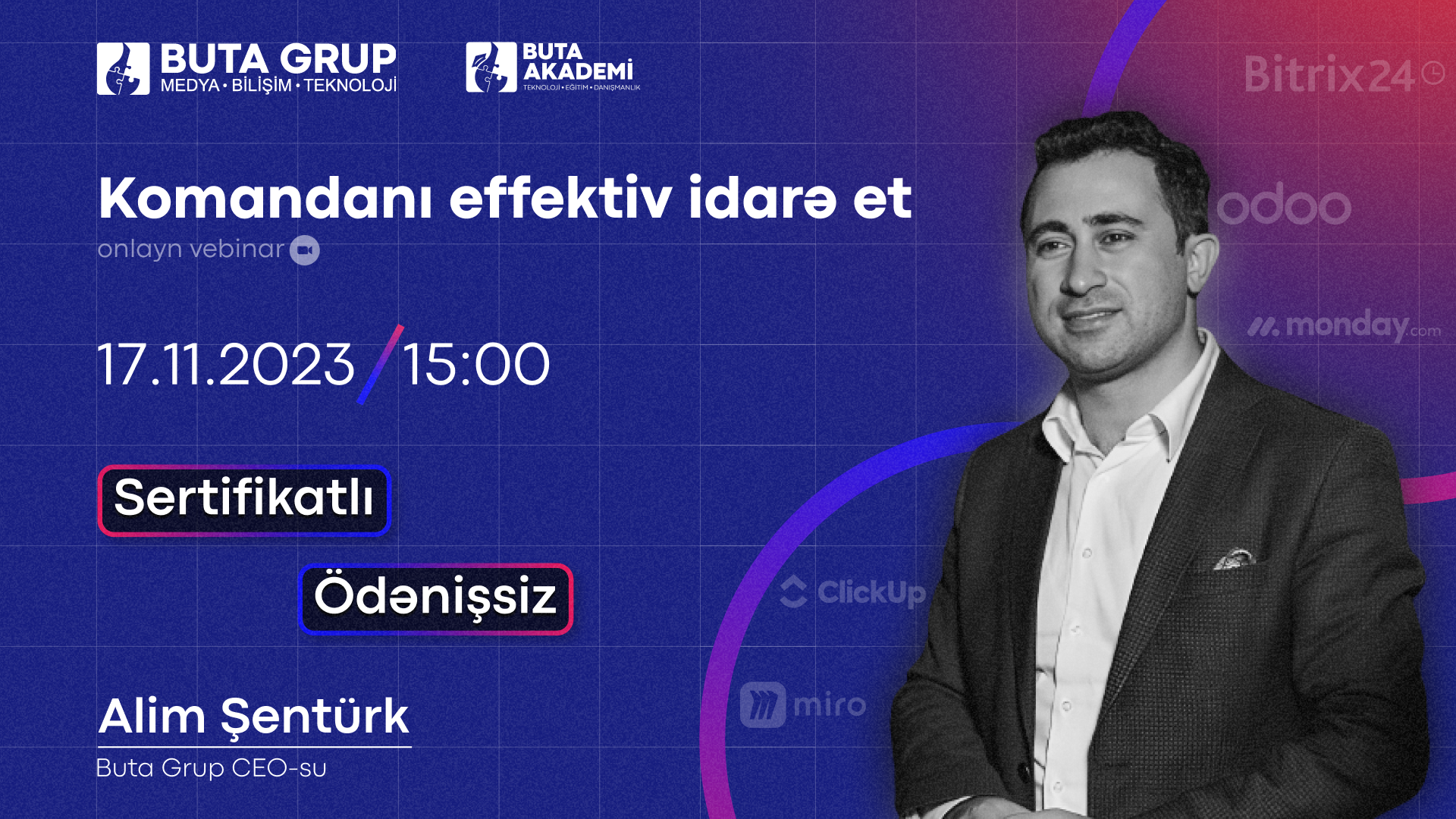 BUTA GRUP
MEDYA • BİLİŞİM • TEKNOLOJİ

BUTA AKADEMİ
TEKNOLOJİ • EĞİTİM • DANIŞMANLIK

Bitrix24

Komandanı effektiv idarə et
onlayn vebinar

odoo

monday.com

17.11.2023 / 15:00

Sertifikatlı

Ödənişsiz

ClickUp

miro

Alim Şentürk
Buta Grup CEO-su